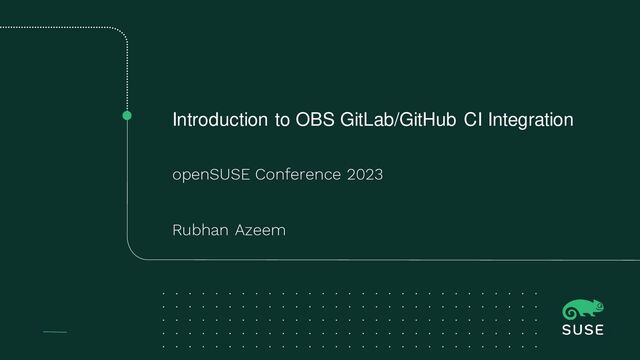 Introduction to OBS GitLab/GitHub CI Integration

openSUSE Conference 2023

Rubhan Azeem

SUSE